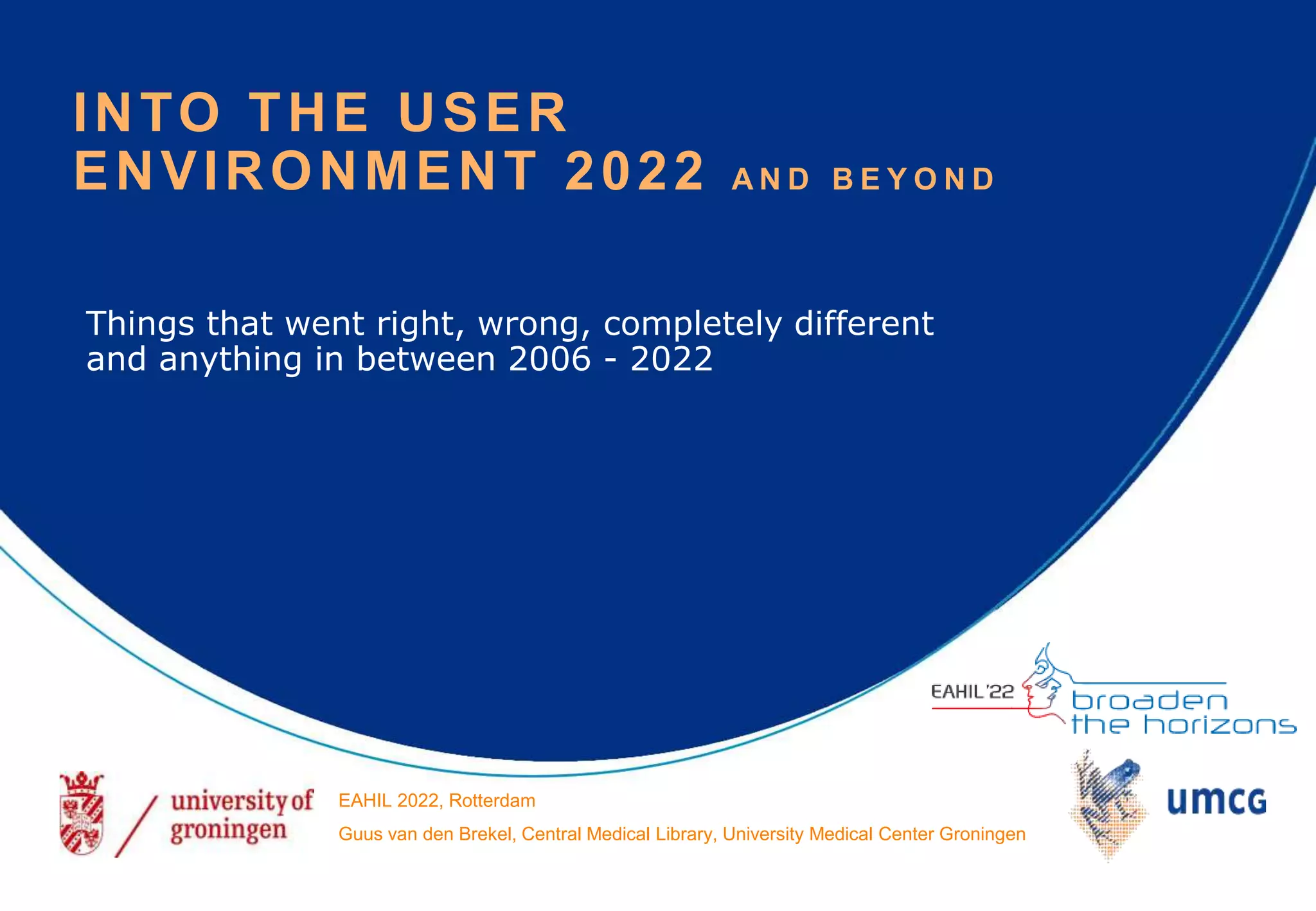 INTO THE USER ENVIRONMENT 2022 AND BEYOND

Things that went right, wrong, completely different and anything in between 2006 - 2022

EAHIL '22 broaden the horizons

university of groningen

EAHIL 2022, Rotterdam

Guus van den Brekel, Central Medical Library, University Medical Center Groningen

umcg